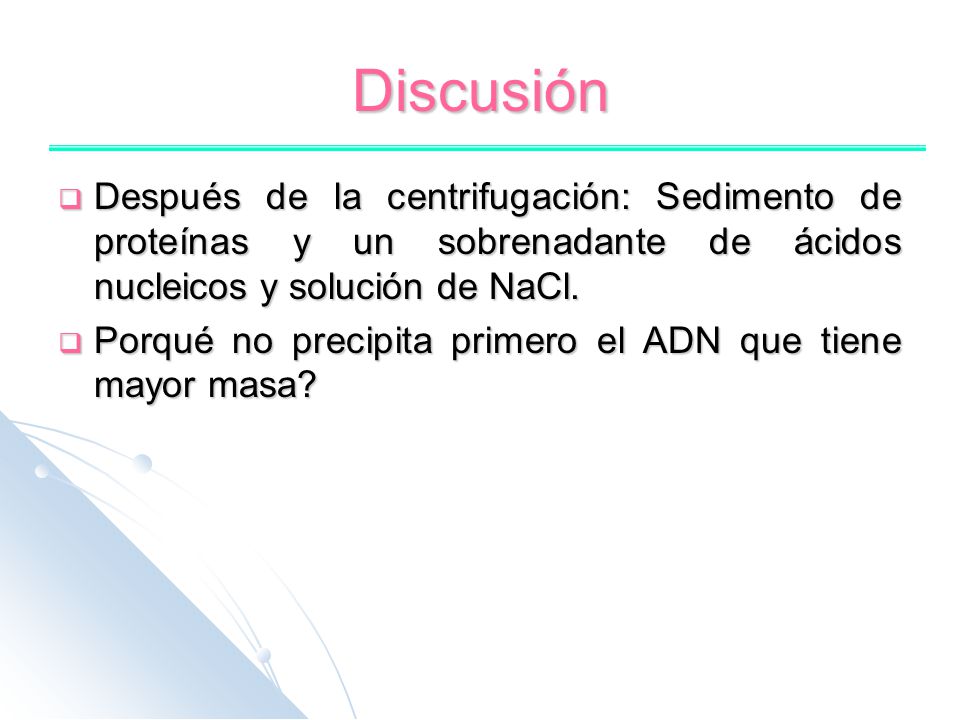 Discusión

❑ Después de la centrifugación: Sedimento de proteínas y un sobrenadante de ácidos nucleicos y solución de NaCl.

❑ Porqué no precipita primero el ADN que tiene mayor masa?